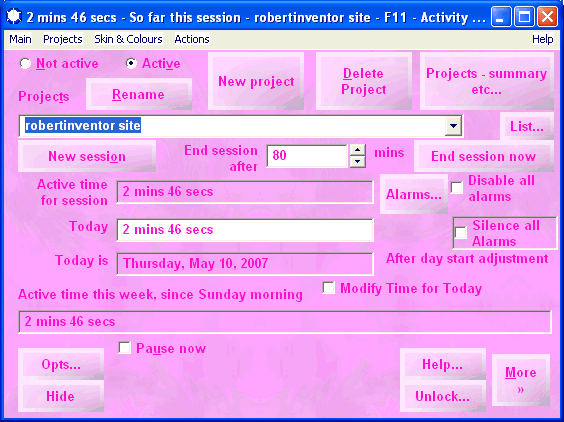 2 mins 46 secs - So far this session - robertinventor site - F11 - Activity ...

Main Projects Skin & Colours Actions Help

Not active Active

Projects Rename

New project

Delete Project

Projects - summary etc...

robertinventor site

List...

New session

End session after 80 mins

End session now

Active time for session 2 mins 46 secs

Alarms...

Disable all alarms

Today 2 mins 46 secs

Silence all Alarms

Today is Thursday, May 10, 2007

After day start adjustment

Active time this week, since Sunday morning

Modify Time for Today

2 mins 46 secs

Pause now

Opts...

Hide

Help...

Unlock...

More »